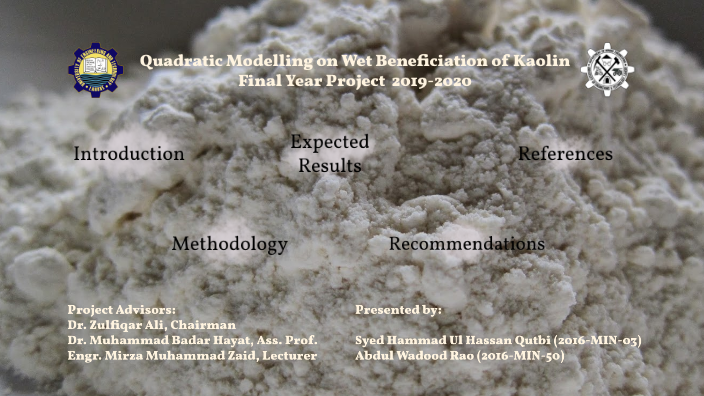 Quadratic Modelling on Wet Beneficiation of Kaolin
Final Year Project 2019-2020

Introduction

Expected Results

References

Methodology

Recommendations

Project Advisors:
Dr. Zulfiqar Ali, Chairman
Dr. Muhammad Badar Hayat, Ass. Prof.
Engr. Mirza Muhammad Zaid, Lecturer

Presented by:
Syed Hammad Ul Hassan Qutbi (2016-MIN-03)
Abdul Wadood Rao (2016-MIN-50)